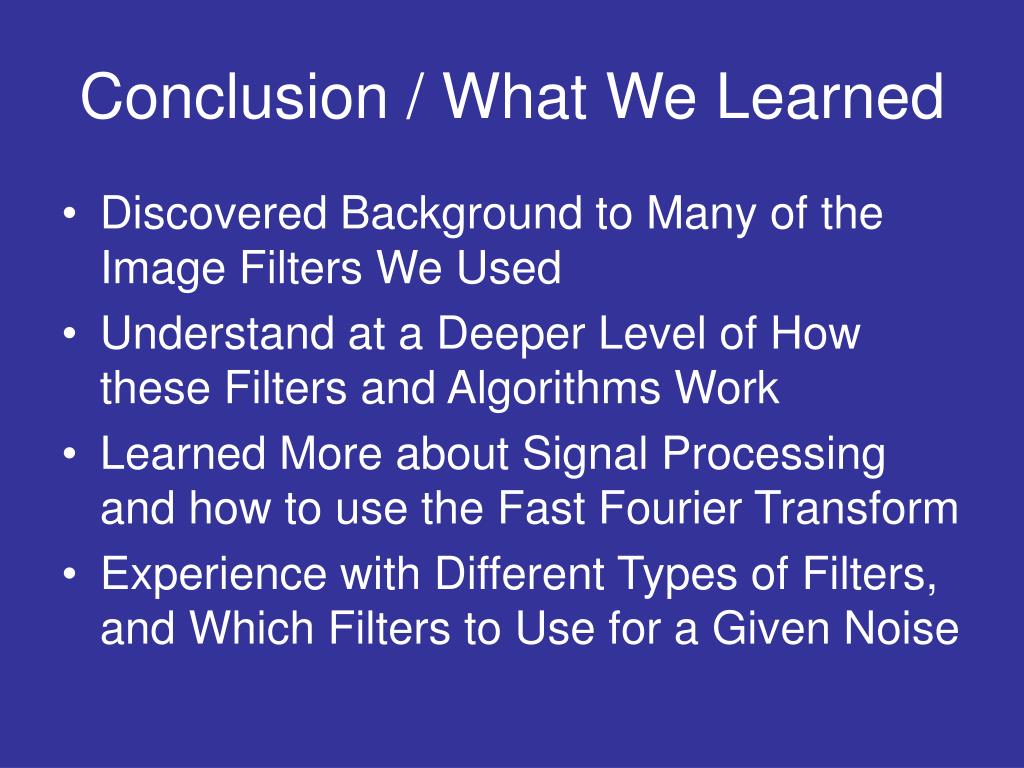 Conclusion / What We Learned

• Discovered Background to Many of the Image Filters We Used
• Understand at a Deeper Level of How these Filters and Algorithms Work
• Learned More about Signal Processing and how to use the Fast Fourier Transform
• Experience with Different Types of Filters, and Which Filters to Use for a Given Noise